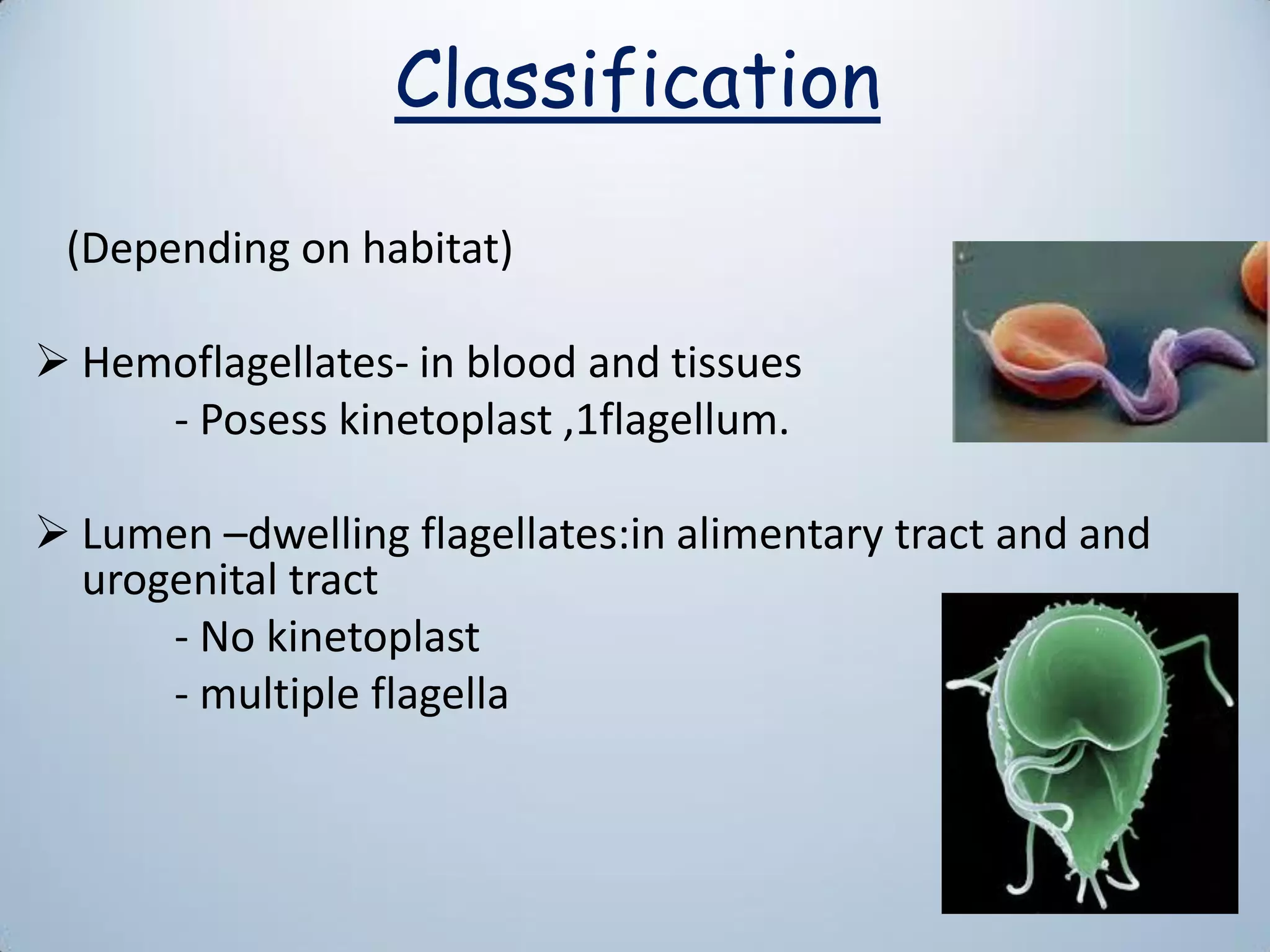 Classification

(Depending on habitat)

➢ Hemoflagellates- in blood and tissues
- Posess kinetoplast ,1flagellum.

➢ Lumen –dwelling flagellates:in alimentary tract and and urogenital tract
- No kinetoplast
- multiple flagella